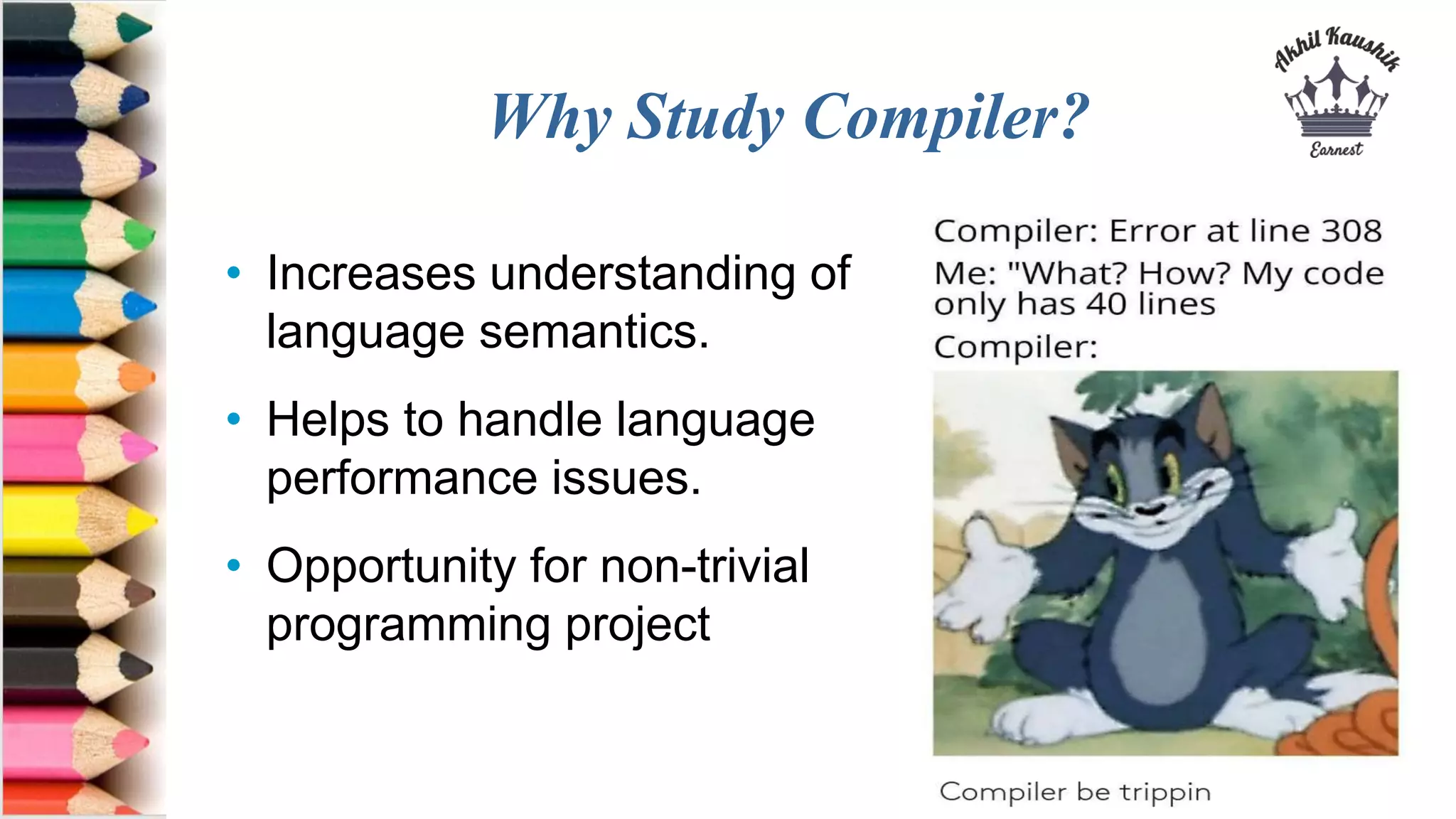 Why Study Compiler?

Akhil Kaushik
Earnest

• Increases understanding of language semantics.

• Helps to handle language performance issues.

• Opportunity for non-trivial programming project

Compiler: Error at line 308
Me: "What? How? My code only has 40 lines
Compiler:

Compiler be trippin